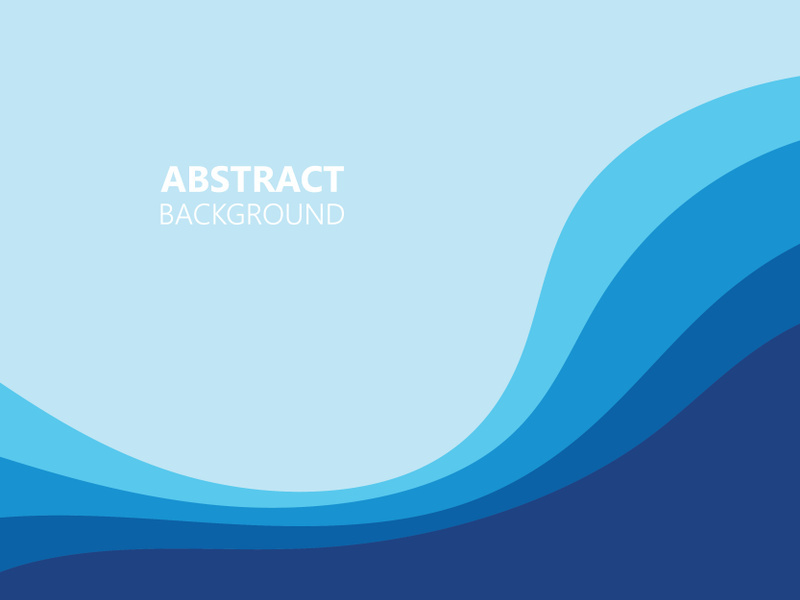 ABSTRACT
BACKGROUND